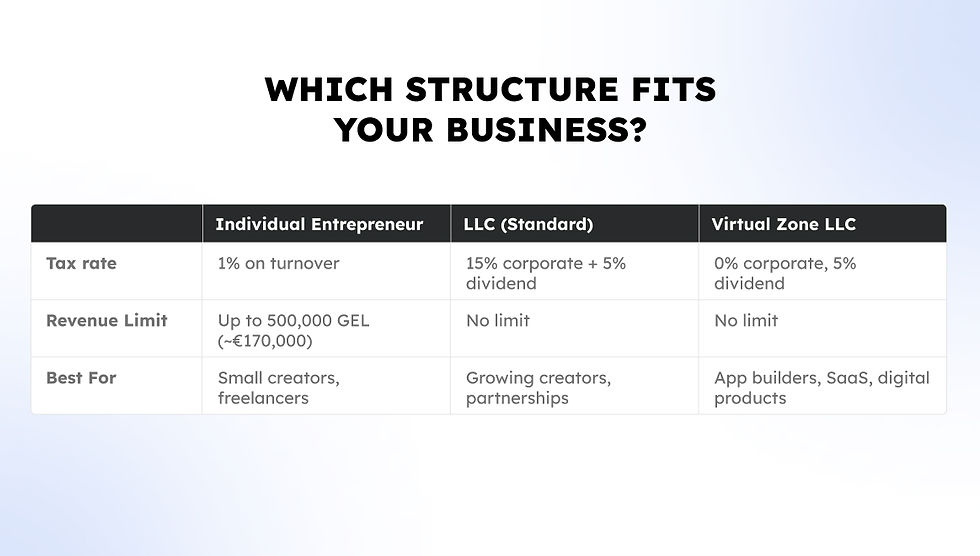 WHICH STRUCTURE FITS YOUR BUSINESS?

| | Individual Entrepreneur | LLC (Standard) | Virtual Zone LLC |
|---|---|---|---|
| Tax rate | 1% on turnover | 15% corporate + 5% dividend | 0% corporate, 5% dividend |
| Revenue Limit | Up to 500,000 GEL (~€170,000) | No limit | No limit |
| Best For | Small creators, freelancers | Growing creators, partnerships | App builders, SaaS, digital products |